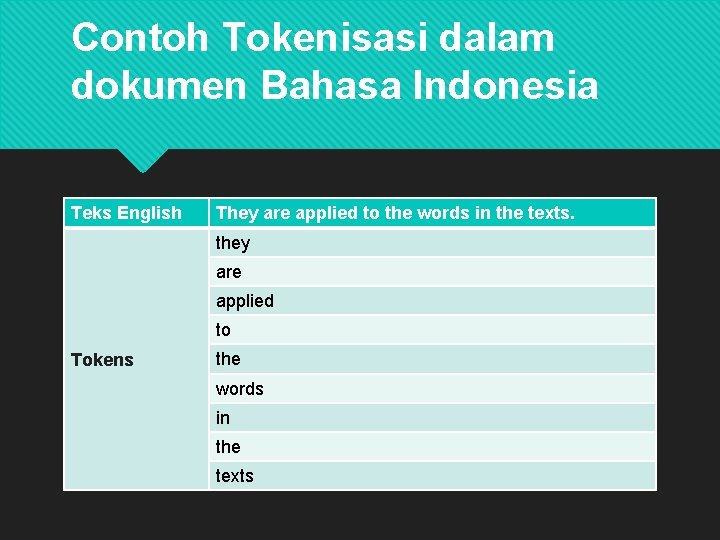 Contoh Tokenisasi dalam dokumen Bahasa Indonesia

| Teks English | They are applied to the words in the texts. |
|---|---|
| Tokens | they |
| | are |
| | applied |
| | to |
| | the |
| | words |
| | in |
| | the |
| | texts |